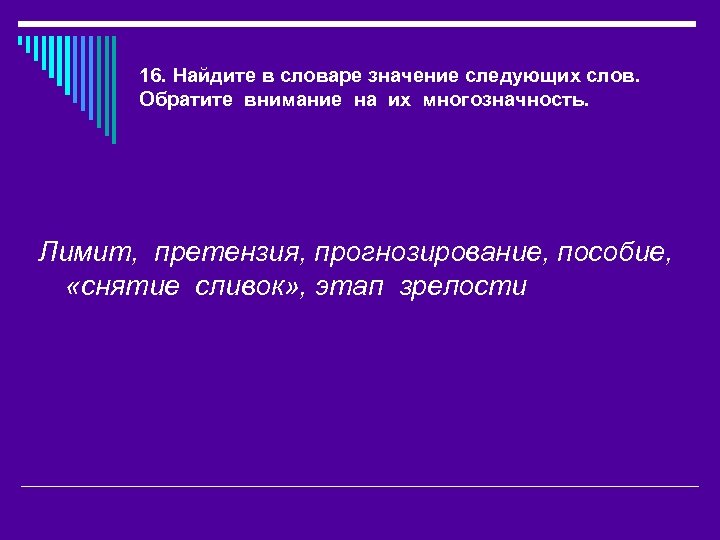 16. Найдите в словаре значение следующих слов. Обратите внимание на их многозначность.

Лимит, претензия, прогнозирование, пособие, «снятие сливок», этап зрелости